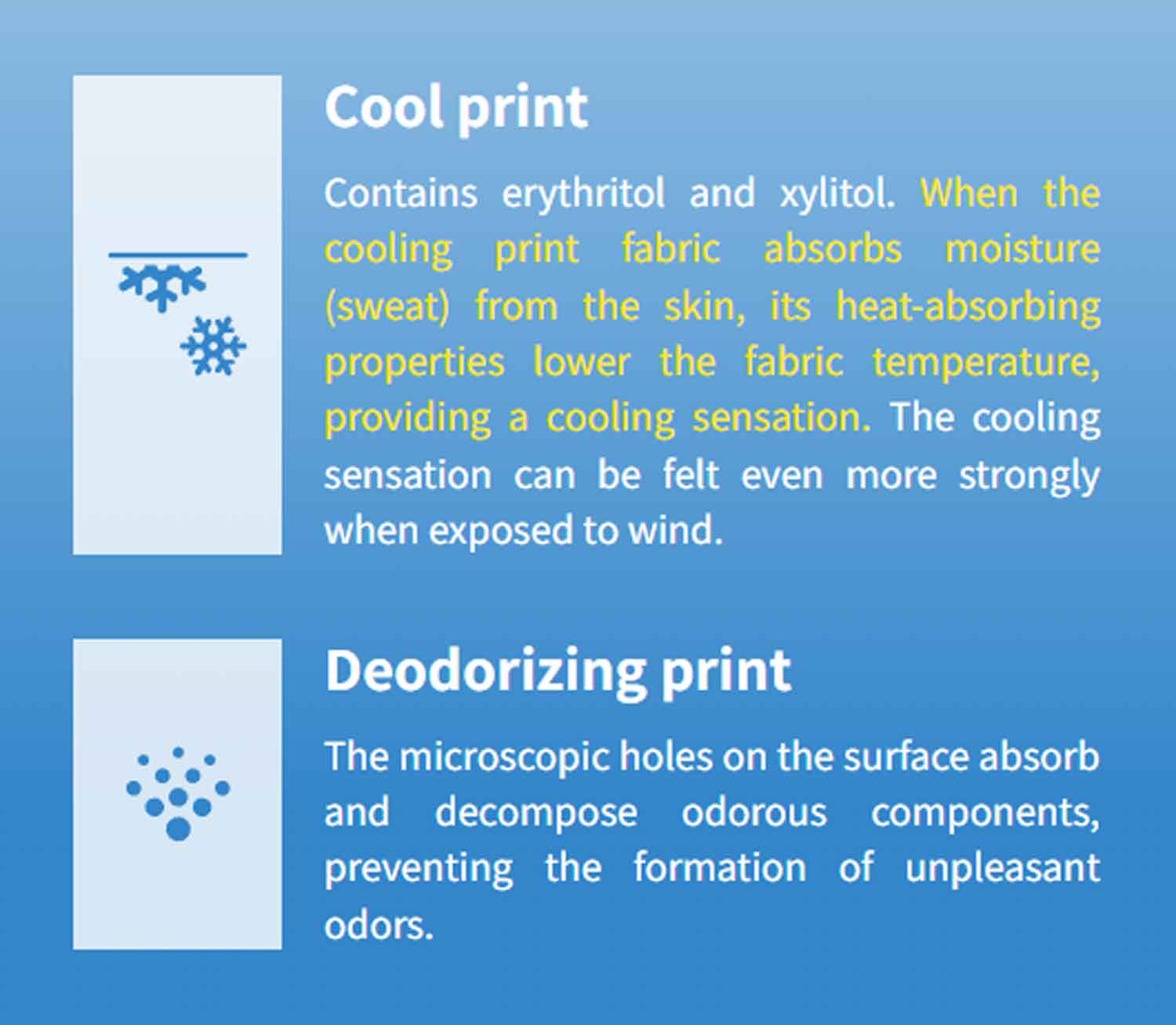 Cool print

Contains erythritol and xylitol. When the cooling print fabric absorbs moisture (sweat) from the skin, its heat-absorbing properties lower the fabric temperature, providing a cooling sensation. The cooling sensation can be felt even more strongly when exposed to wind.

Deodorizing print

The microscopic holes on the surface absorb and decompose odorous components, preventing the formation of unpleasant odors.